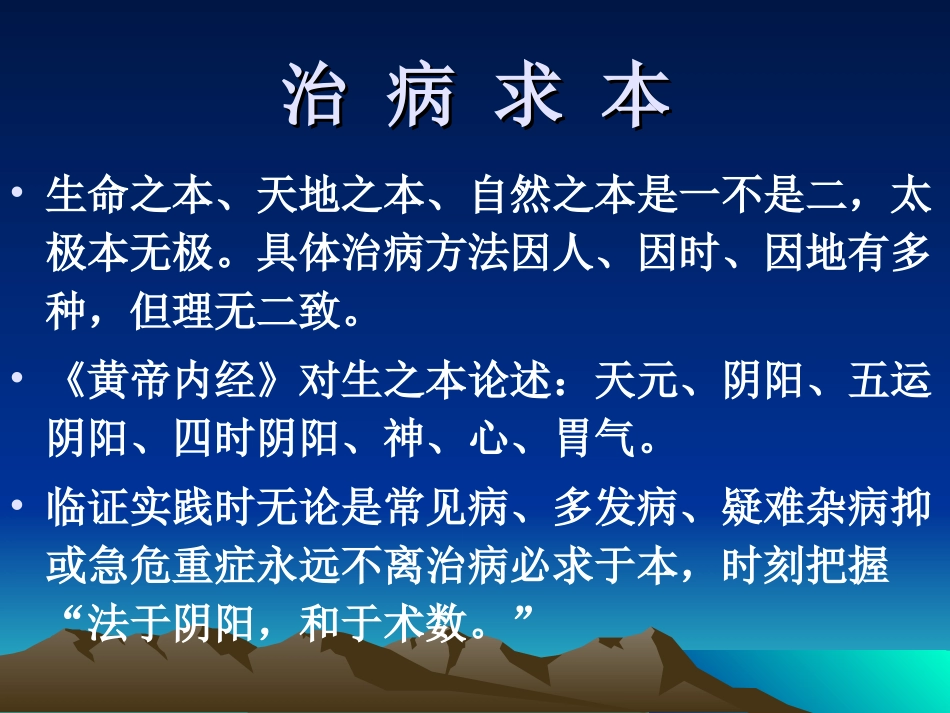 治 病 求 本

• 生命之本、天地之本、自然之本是一不是二，太极本无极。具体治病方法因人、因时、因地有多种，但理无二致。

• 《黄帝内经》对生之本论述：天元、阴阳、五运阴阳、四时阴阳、神、心、胃气。

• 临证实践时无论是常见病、多发病、疑难杂病抑或急危重症永远不离治病必求于本，时刻把握“法于阴阳，和于术数。”